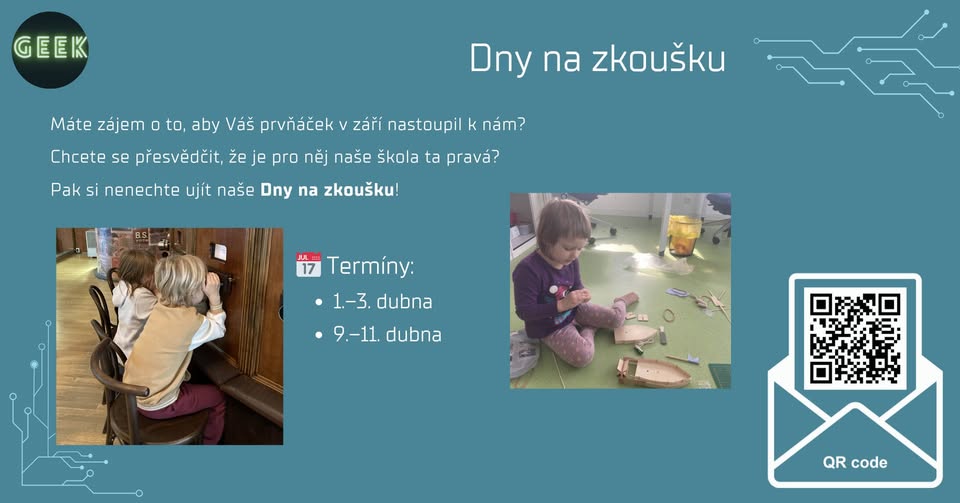 GEEK

Dny na zkoušku

Máte zájem o to, aby Váš prvňáček v září nastoupil k nám?

Chcete se přesvědčit, že je pro něj naše škola ta pravá?

Pak si nenechte ujít naše Dny na zkoušku!

Termíny:

• 1.–3. dubna
• 9.–11. dubna

QR code